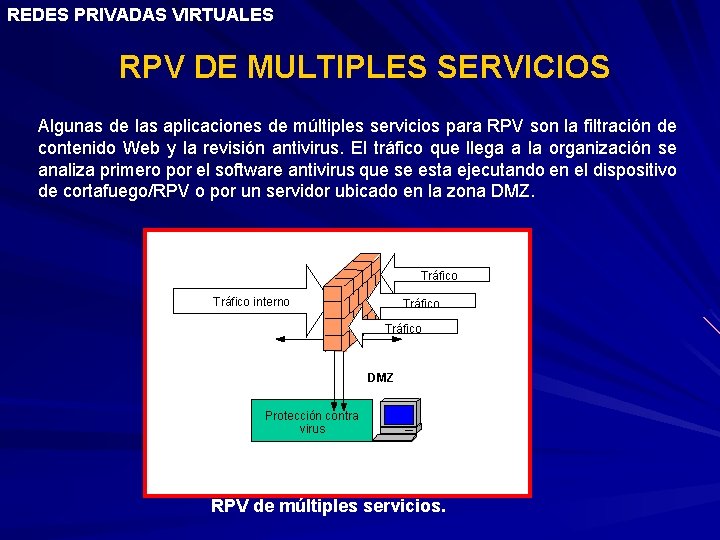 REDES PRIVADAS VIRTUALES

RPV DE MULTIPLES SERVICIOS

Algunas de las aplicaciones de múltiples servicios para RPV son la filtración de contenido Web y la revisión antivirus. El tráfico que llega a la organización se analiza primero por el software antivirus que se esta ejecutando en el dispositivo de cortafuego/RPV o por un servidor ubicado en la zona DMZ.

Tráfico interno

Tráfico

Tráfico

Tráfico

DMZ

Protección contra virus

RPV de múltiples servicios.